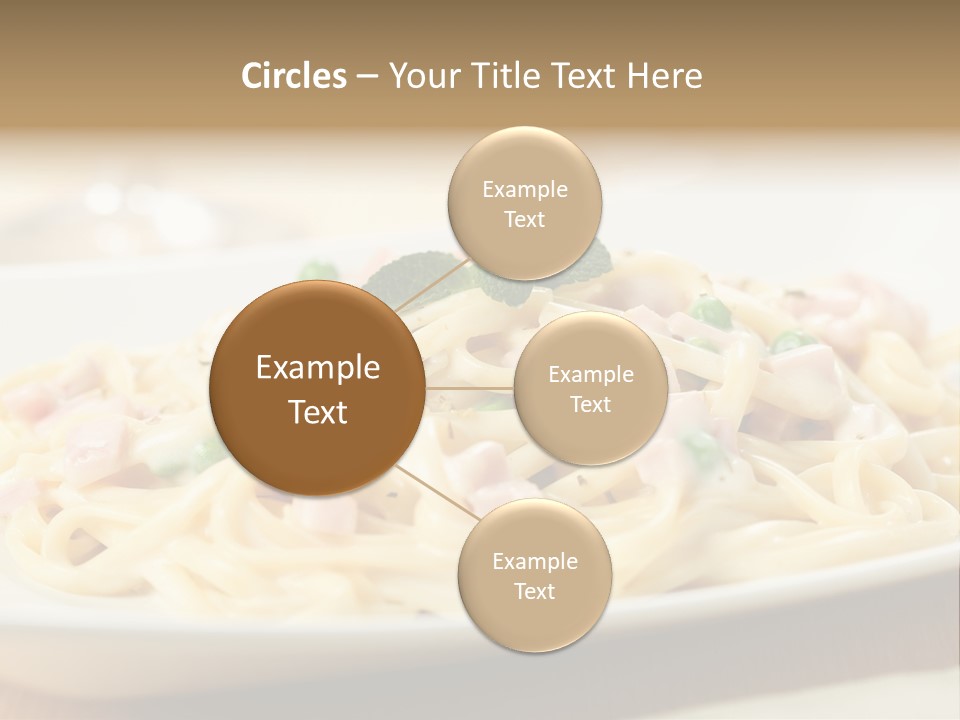 Circles – Your Title Text Here

Example Text

Example Text

Example Text

Example Text